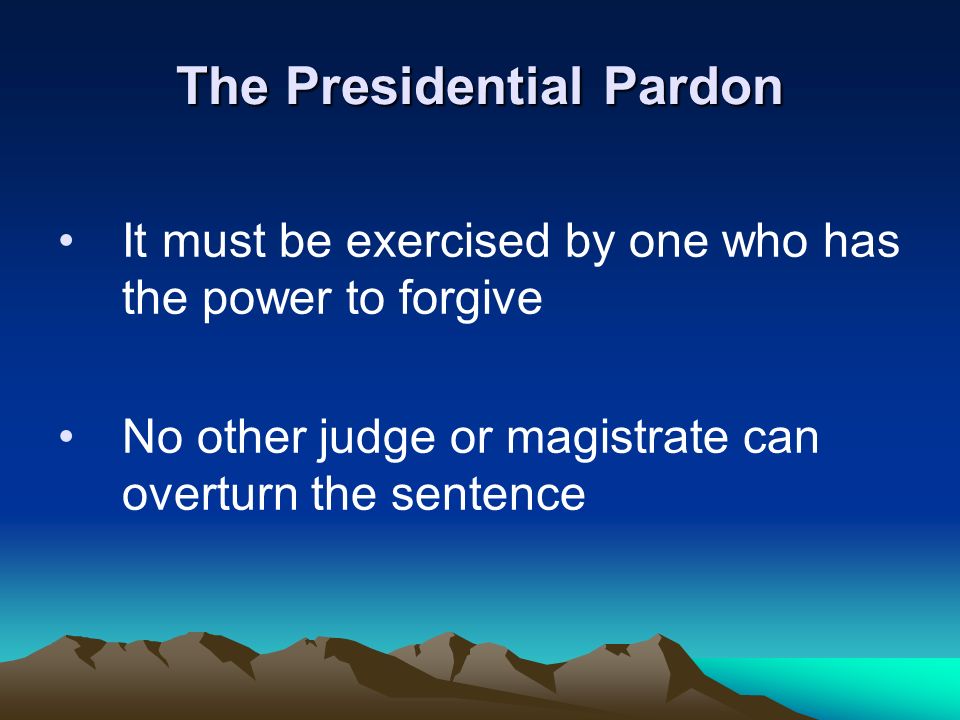 The Presidential Pardon

• It must be exercised by one who has the power to forgive

• No other judge or magistrate can overturn the sentence